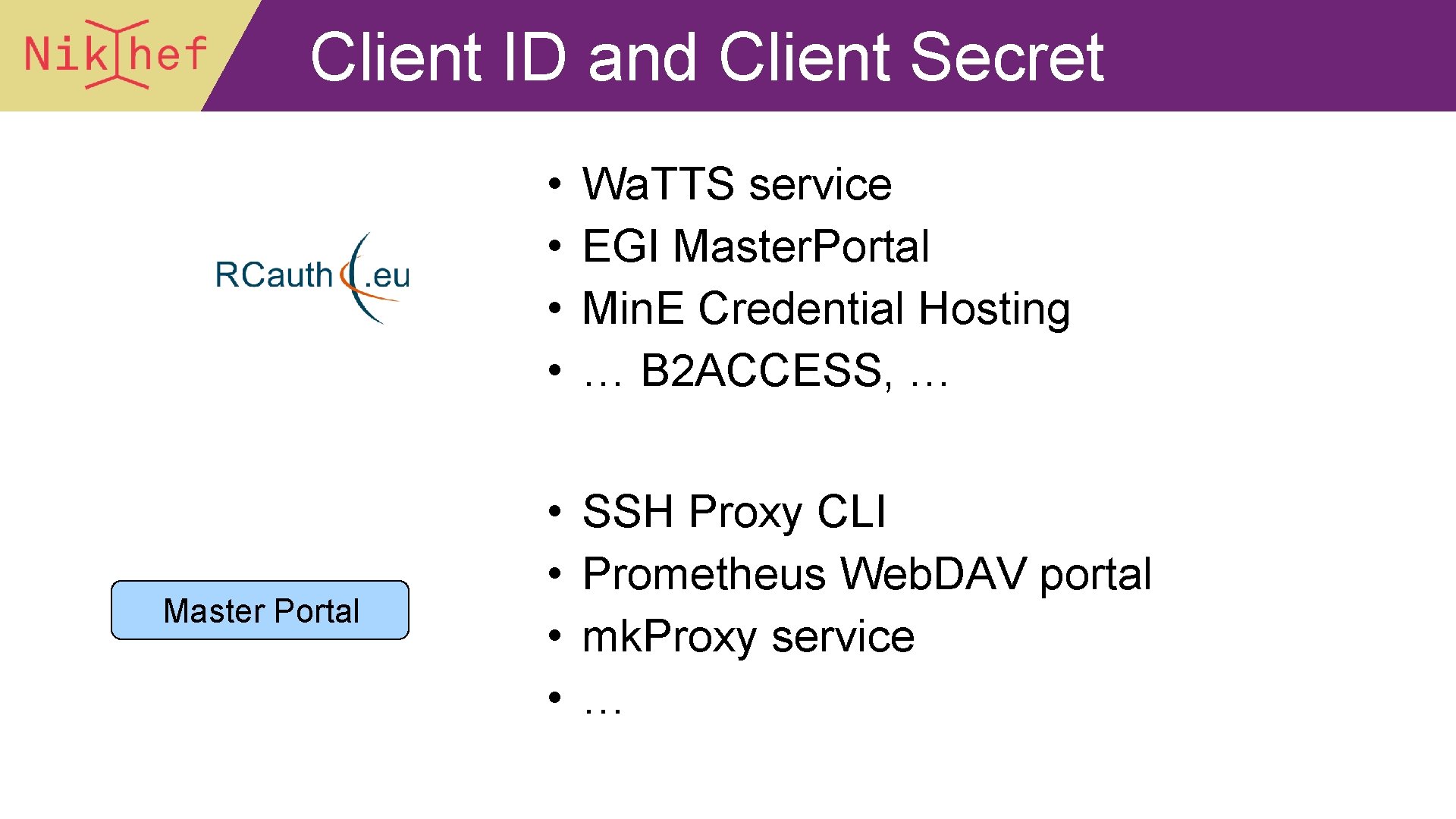 Nikhef

Client ID and Client Secret

RCauth.eu

• WaTTS service
• EGI MasterPortal
• MinE Credential Hosting
• … B2ACCESS, …

Master Portal

• SSH Proxy CLI
• Prometheus WebDAV portal
• mkProxy service
• …